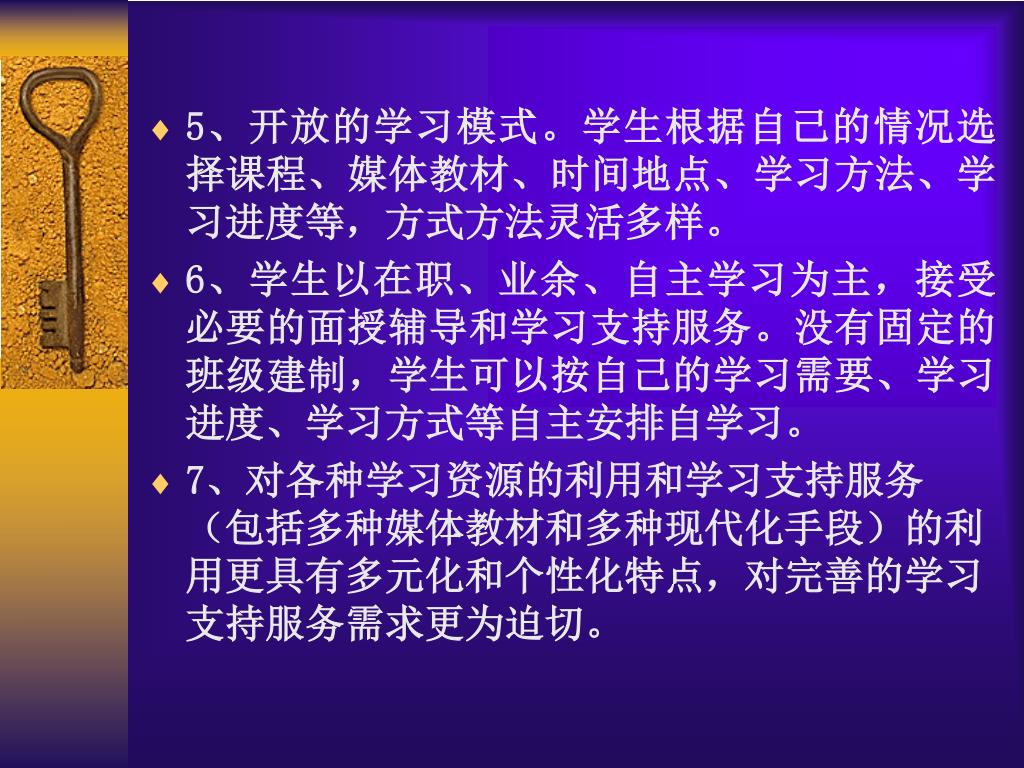 ♦ 5、开放的学习模式。学生根据自己的情况选择课程、媒体教材、时间地点、学习方法、学习进度等，方式方法灵活多样。

♦ 6、学生以在职、业余、自主学习为主，接受必要的面授辅导和学习支持服务。没有固定的班级建制，学生可以按自己的学习需要、学习进度、学习方式等自主安排自学习。

♦ 7、对各种学习资源的利用和学习支持服务（包括多种媒体教材和多种现代化手段）的利用更具有多元化和个性化特点，对完善的学习支持服务需求更为迫切。